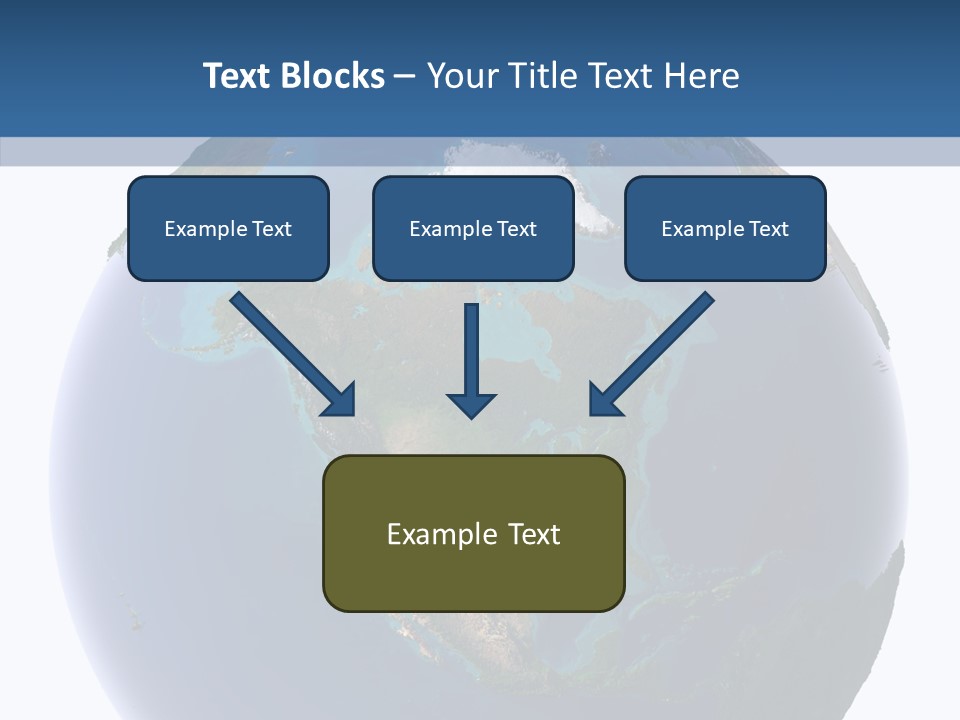 Text Blocks – Your Title Text Here

Example Text

Example Text

Example Text

Example Text